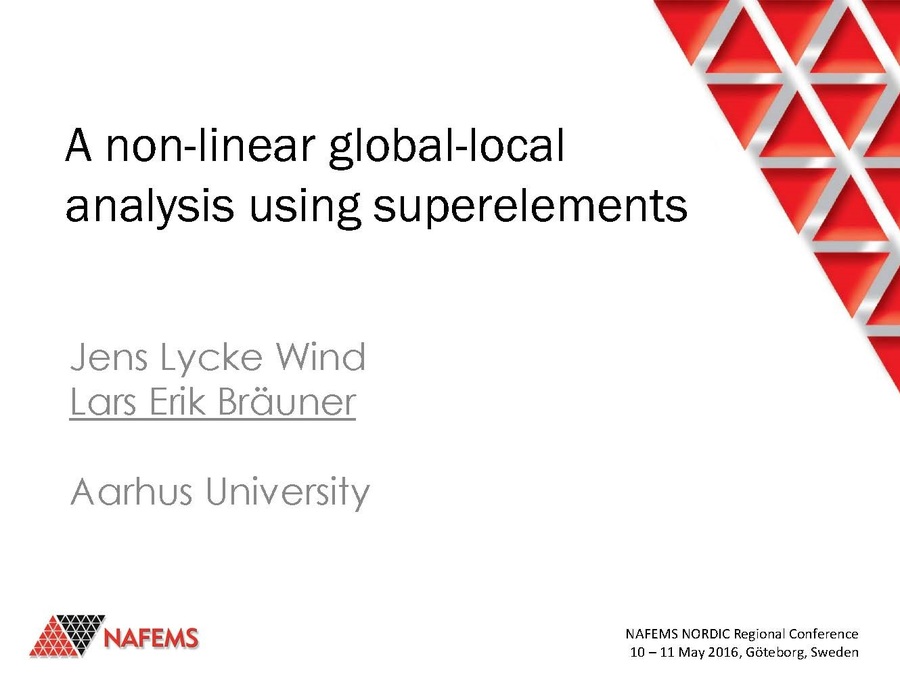 A non-linear global-local analysis using superelements

Jens Lycke Wind
Lars Erik Bräuner

Aarhus University

NAFEMS

NAFEMS NORDIC Regional Conference
10 – 11 May 2016, Göteborg, Sweden